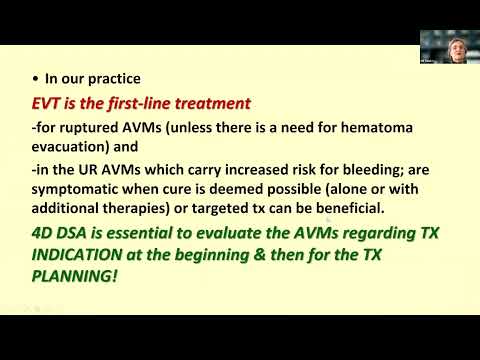 • In our practice

EVT is the first-line treatment

-for ruptured AVMs (unless there is a need for hematoma evacuation) and

-in the UR AVMs which carry increased risk for bleeding; are symptomatic when cure is deemed possible (alone or with additional therapies) or targeted tx can be beneficial.

4D DSA is essential to evaluate the AVMs regarding TX INDICATION at the beginning & then for the TX PLANNING!